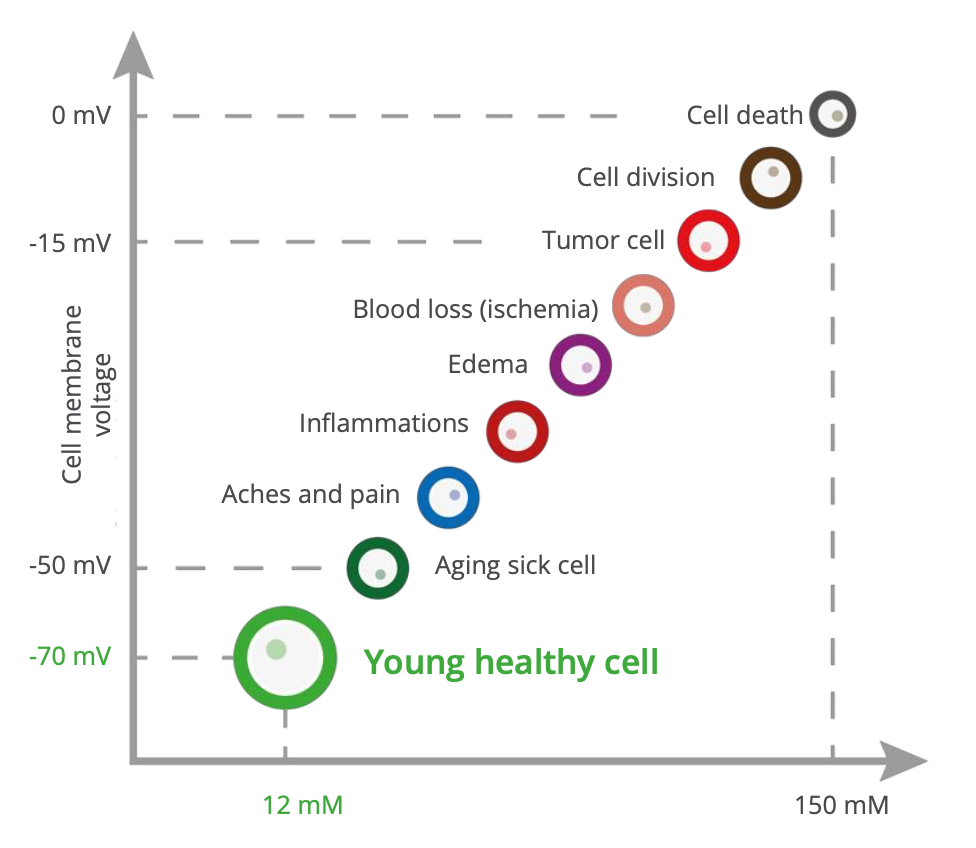 0 mV
-15 mV
Cell membrane voltage
-50 mV
-70 mV

Cell death
Cell division
Tumor cell
Blood loss (ischemia)
Edema
Inflammations
Aches and pain
Aging sick cell
Young healthy cell

12 mM
150 mM